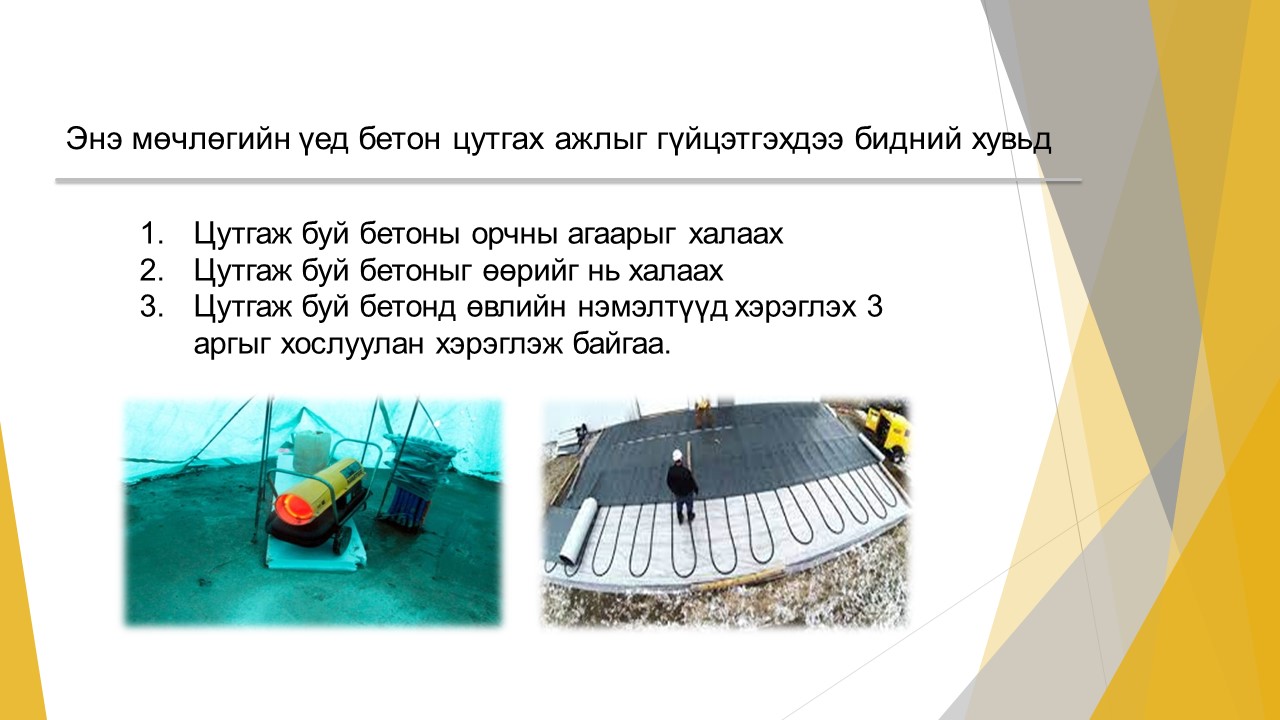 Энэ мөчлөгийн үед бетон цутгах ажлыг гүйцэтгэхдээ бидний хувьд

1. Цутгаж буй бетоны орчны агаарыг халаах
2. Цутгаж буй бетоныг өөрийг нь халаах
3. Цутгаж буй бетонд өвлийн нэмэлтүүд хэрэглэх 3 аргыг хослуулан хэрэглэж байгаа.